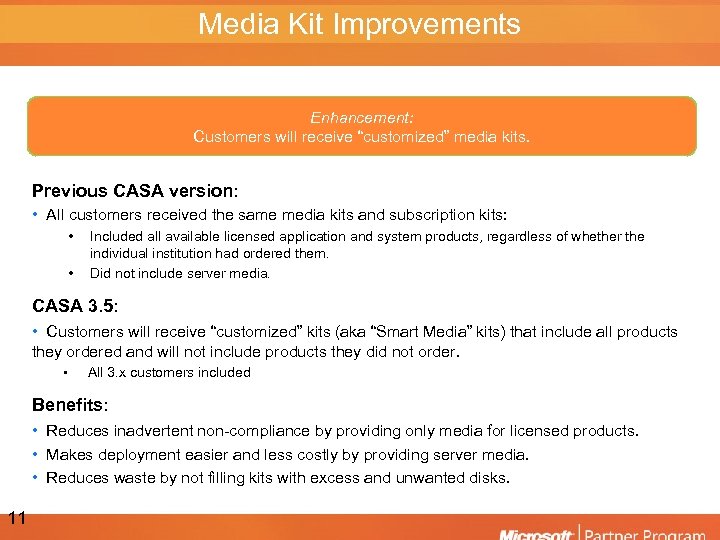 Media Kit Improvements

Enhancement:
Customers will receive "customized" media kits.

Previous CASA version:
• All customers received the same media kits and subscription kits:
• Included all available licensed application and system products, regardless of whether the individual institution had ordered them.
• Did not include server media.

CASA 3.5:
• Customers will receive "customized" kits (aka "Smart Media" kits) that include all products they ordered and will not include products they did not order.
• All 3.x customers included

Benefits:
• Reduces inadvertent non-compliance by providing only media for licensed products.
• Makes deployment easier and less costly by providing server media.
• Reduces waste by not filling kits with excess and unwanted disks.

11

Microsoft | Partner Program